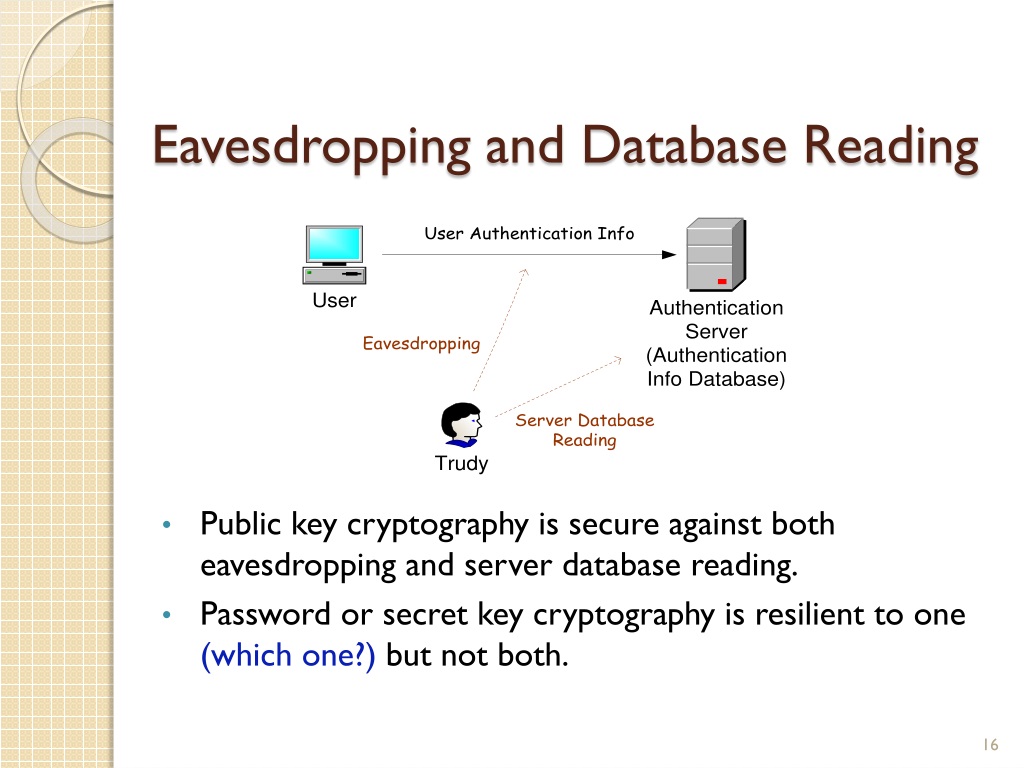 Eavesdropping and Database Reading

User Authentication Info

User

Authentication Server (Authentication Info Database)

Eavesdropping

Server Database Reading

Trudy

• Public key cryptography is secure against both eavesdropping and server database reading.
• Password or secret key cryptography is resilient to one (which one?) but not both.

16